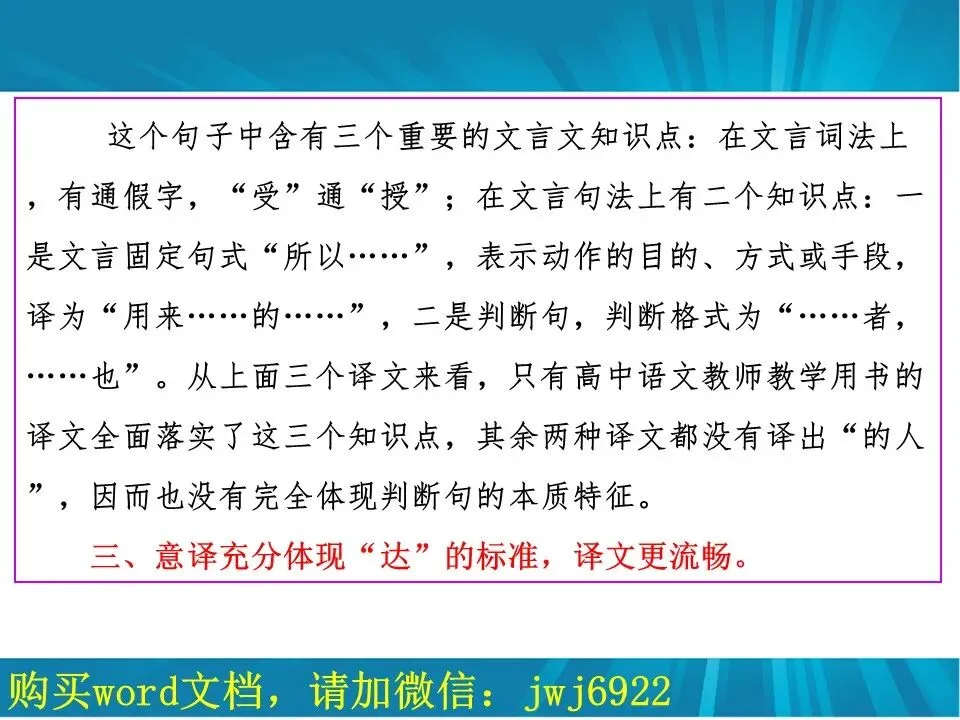 这个句子中含有三个重要的文言文知识点：在文言词法上，有通假字，“受”通“授”；在文言句法上有二个知识点：一是文言固定句式“所以……”，表示动作的目的、方式或手段，译为“用来……的……”，二是判断句，判断格式为“……者，……也”。从上面三个译文来看，只有高中语文教师教学用书的译文全面落实了这三个知识点，其余两种译文都没有译出“的人”，因而也没有完全体现判断句的本质特征。

三、意译充分体现“达”的标准，译文更流畅。

购买word文档，请加微信：jwj6922